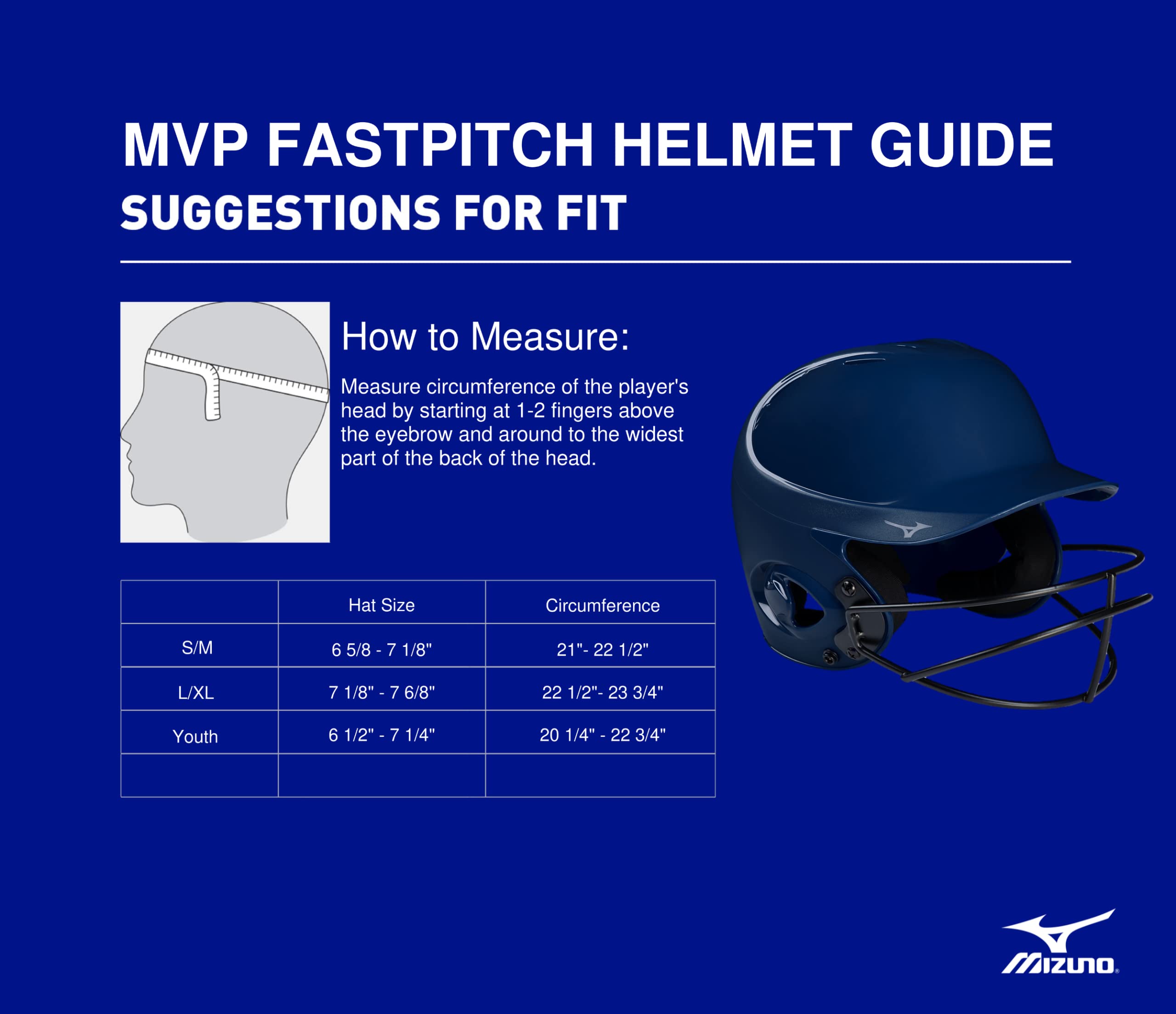 MVP FASTPITCH HELMET GUIDE
SUGGESTIONS FOR FIT

How to Measure:

Measure circumference of the player's head by starting at 1-2 fingers above the eyebrow and around to the widest part of the back of the head.

| | Hat Size | Circumference |
|---|---|---|
| S/M | 6 5/8 - 7 1/8" | 21"- 22 1/2" |
| L/XL | 7 1/8" - 7 6/8" | 22 1/2"- 23 3/4" |
| Youth | 6 1/2" - 7 1/4" | 20 1/4" - 22 3/4" |
| | | |

MIZUNO